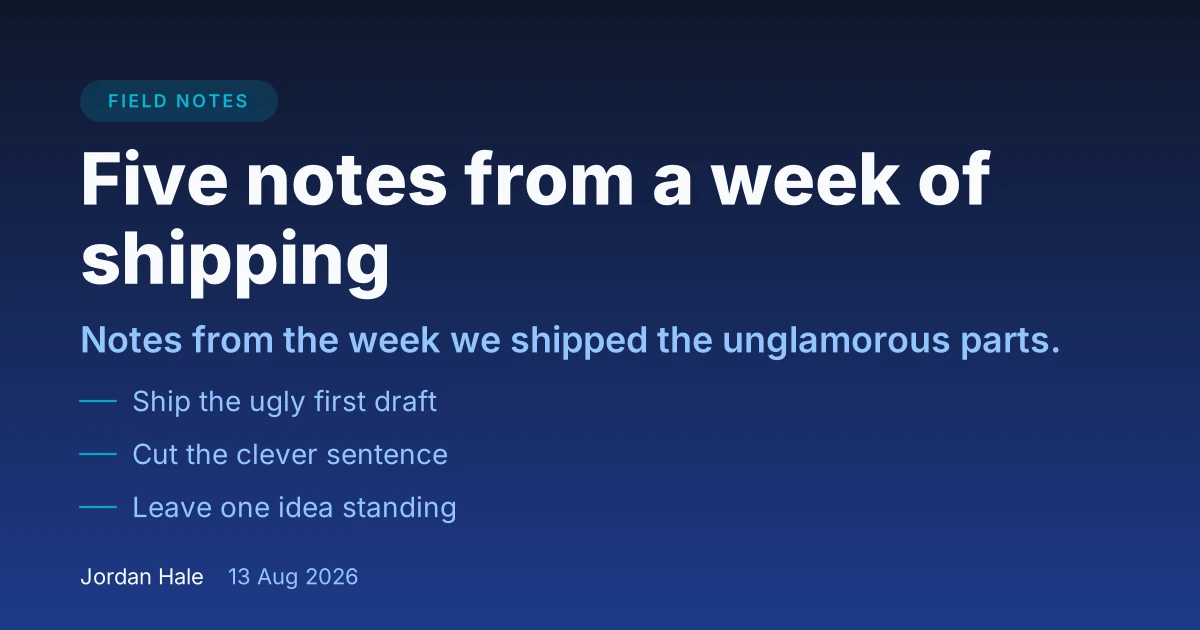 FIELD NOTES

Five notes from a week of shipping

Notes from the week we shipped the unglamorous parts.

— Ship the ugly first draft

— Cut the clever sentence

— Leave one idea standing

Jordan Hale 13 Aug 2026